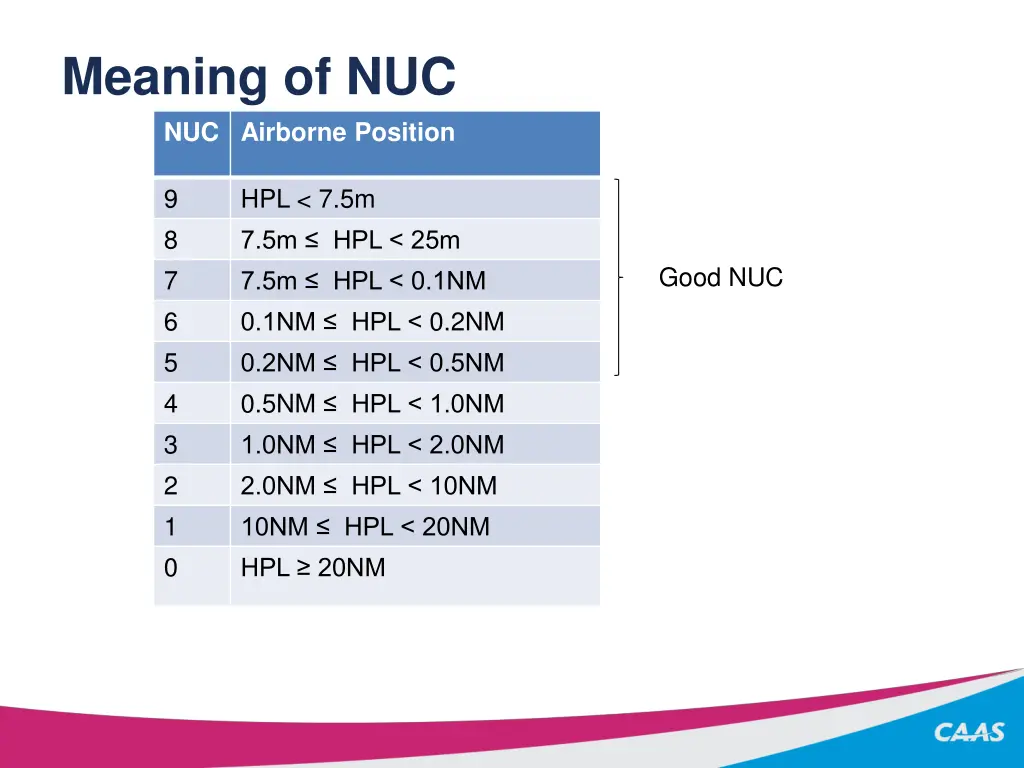 Meaning of NUC

| NUC | Airborne Position |
|---|---|
| 9 | HPL < 7.5m |
| 8 | 7.5m ≤ HPL < 25m |
| 7 | 7.5m ≤ HPL < 0.1NM |
| 6 | 0.1NM ≤ HPL < 0.2NM |
| 5 | 0.2NM ≤ HPL < 0.5NM |
| 4 | 0.5NM ≤ HPL < 1.0NM |
| 3 | 1.0NM ≤ HPL < 2.0NM |
| 2 | 2.0NM ≤ HPL < 10NM |
| 1 | 10NM ≤ HPL < 20NM |
| 0 | HPL ≥ 20NM |

Good NUC

CAAS